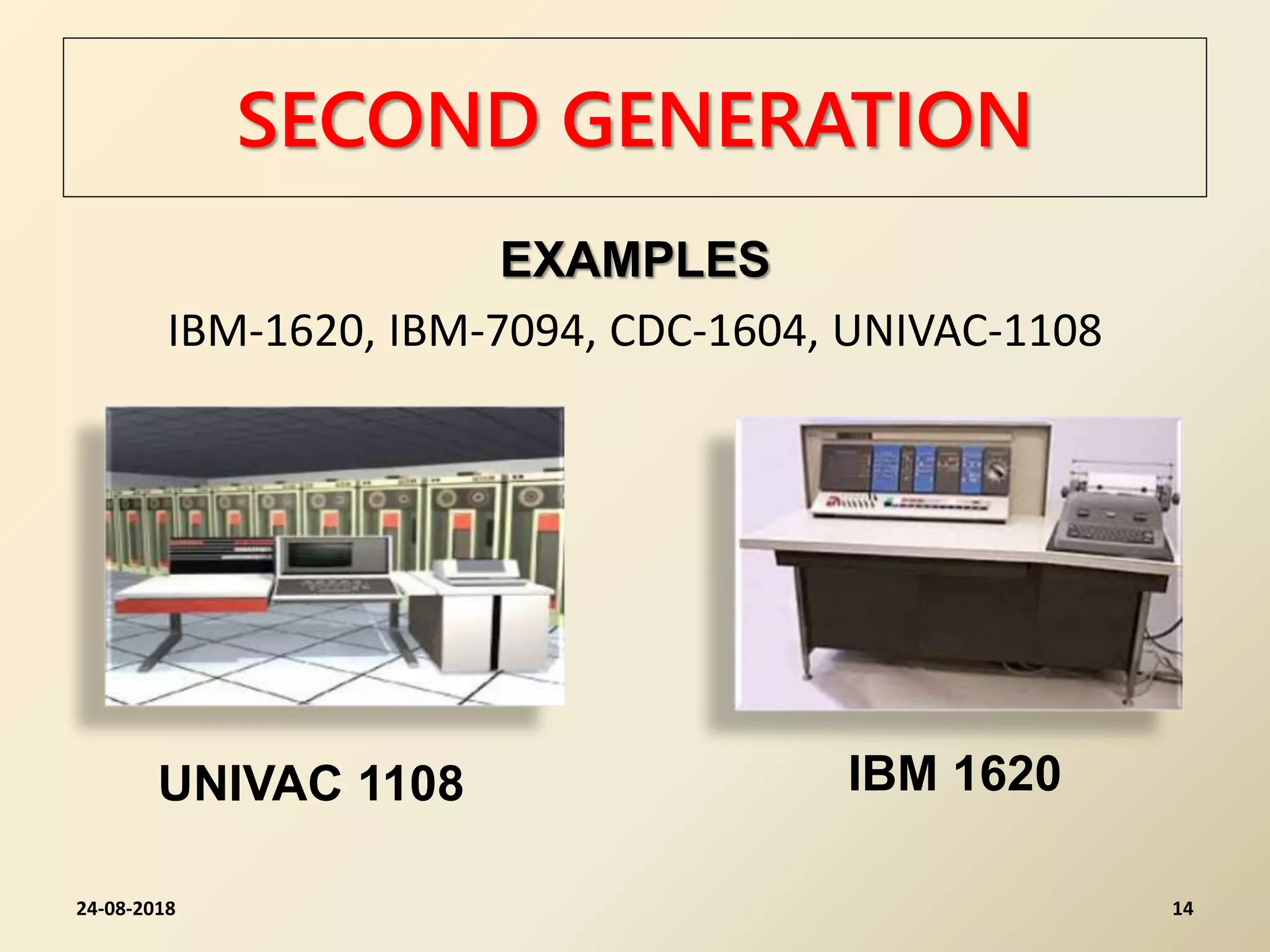 SECOND GENERATION

EXAMPLES

IBM-1620, IBM-7094, CDC-1604, UNIVAC-1108

UNIVAC 1108

IBM 1620

24-08-2018

14